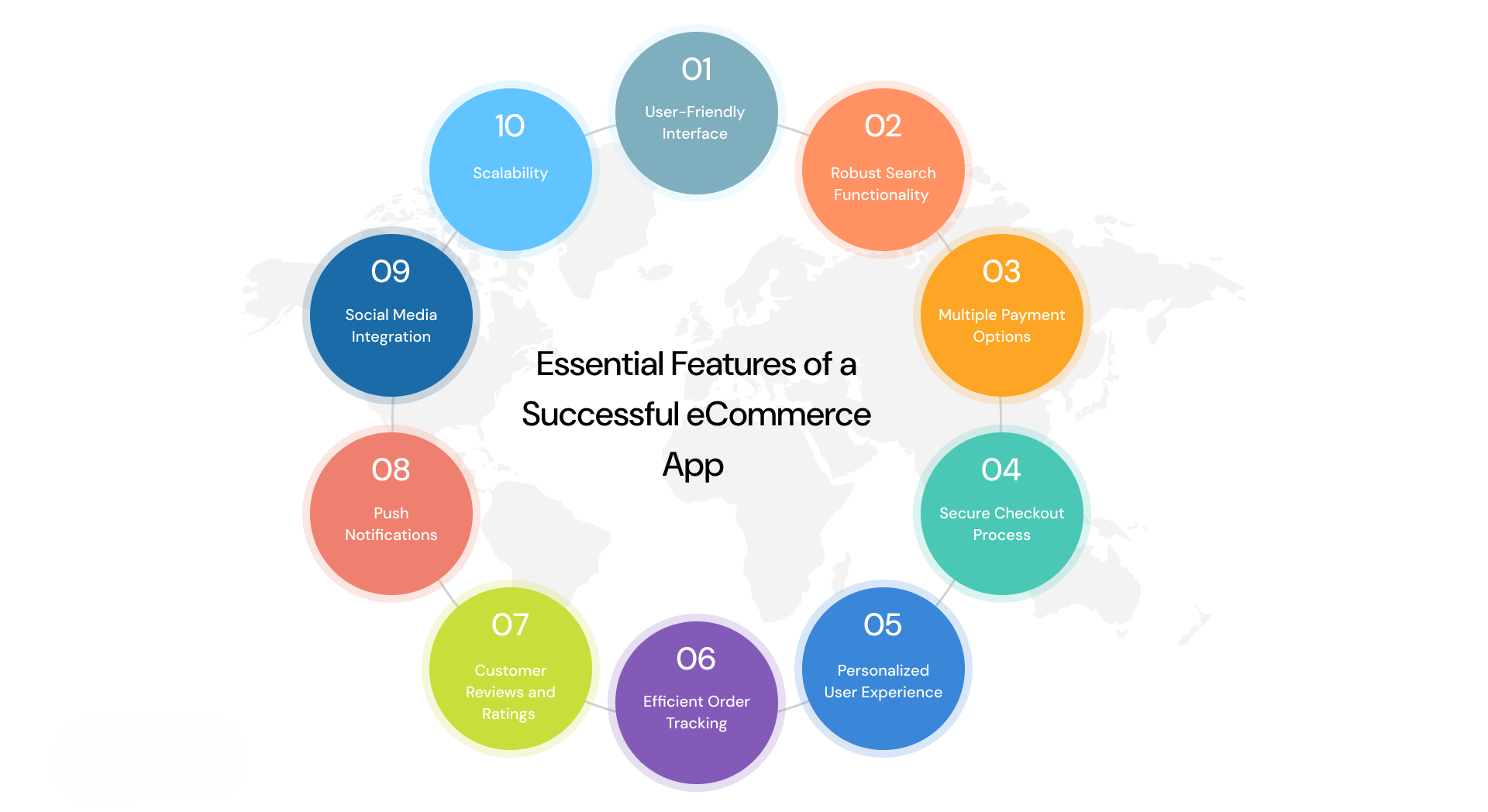 Essential Features of a Successful eCommerce App

01
User-Friendly Interface

02
Robust Search Functionality

03
Multiple Payment Options

04
Secure Checkout Process

05
Personalized User Experience

06
Efficient Order Tracking

07
Customer Reviews and Ratings

08
Push Notifications

09
Social Media Integration

10
Scalability